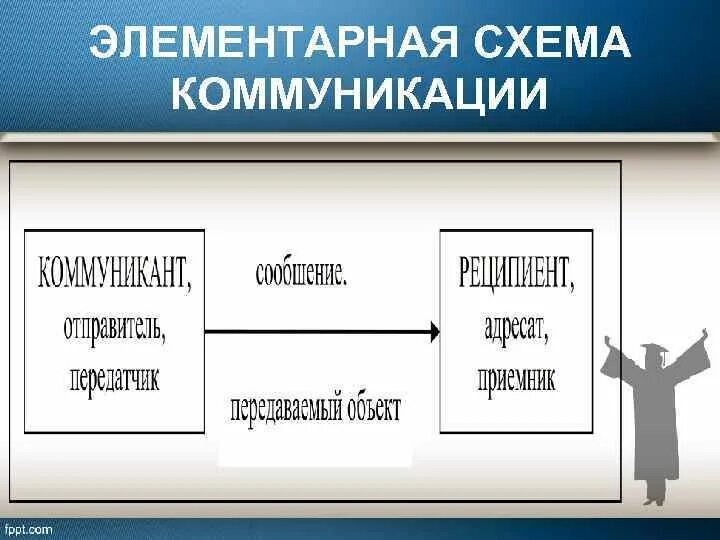 ЭЛЕМЕНТАРНАЯ СХЕМА КОММУНИКАЦИИ

КОММУНИКАНТ, отправитель, передатчик

сообщение.

передаваемый объект

РЕЦИПИЕНТ, адресат, приемник

fppt.com